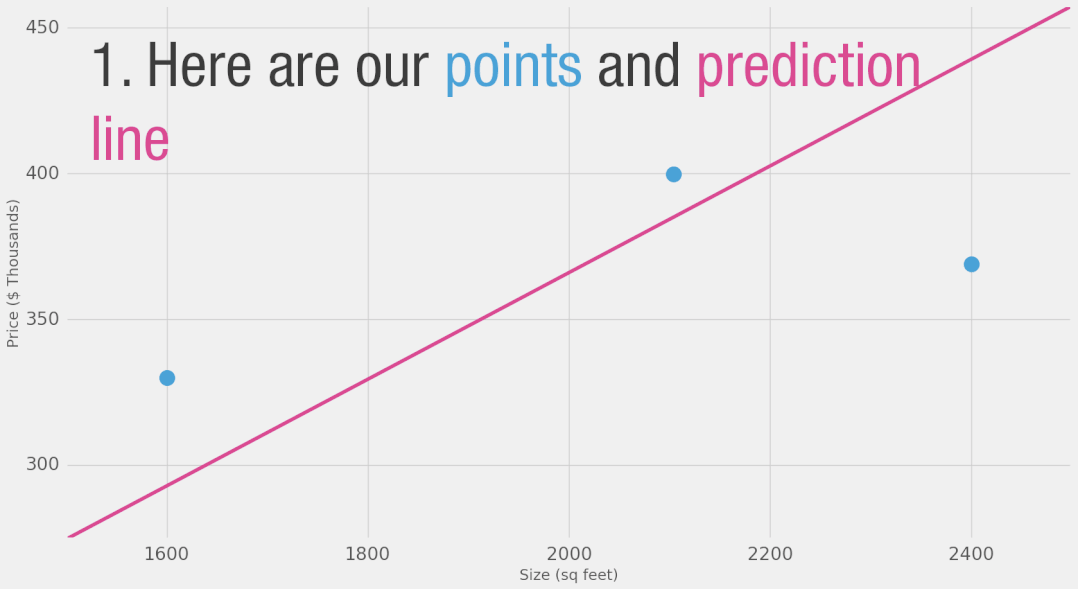 1. Here are our points and prediction line

450
400
350
300
Price ($ Thousands)

1600
1800
2000
2200
2400
Size (sq feet)